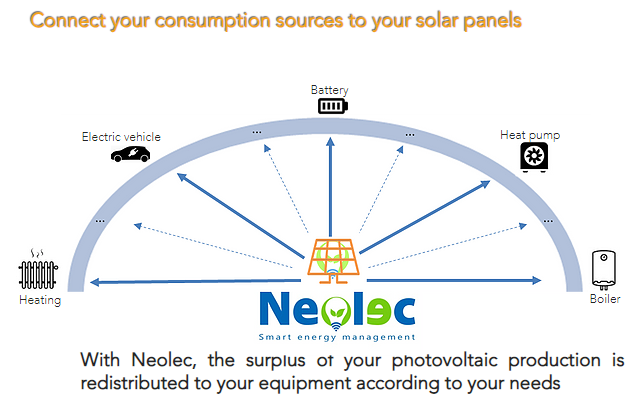 Connect your consumption sources to your solar panels

Battery

Electric vehicle

Heat pump

...

...

...

...

Heating

Boiler

Neolec
Smart energy management

With Neolec, the surplus of your photovoltaic production is redistributed to your equipment according to your needs